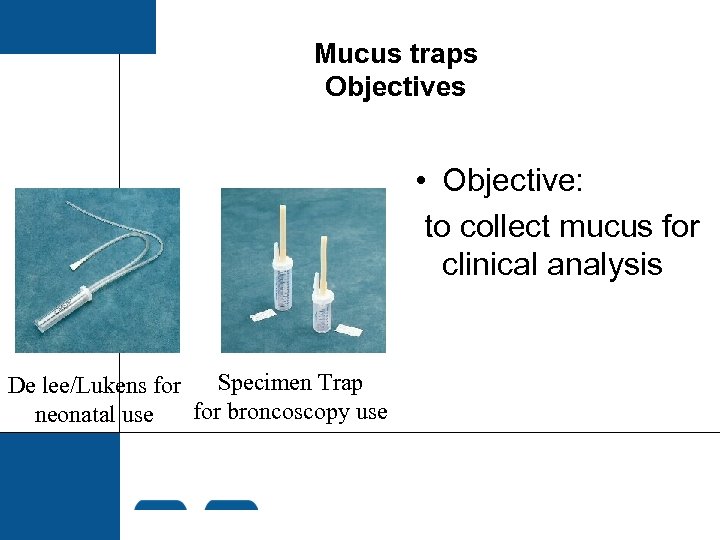 Mucus traps
Objectives

• Objective:
to collect mucus for clinical analysis

De lee/Lukens for neonatal use

Specimen Trap for broncoscopy use